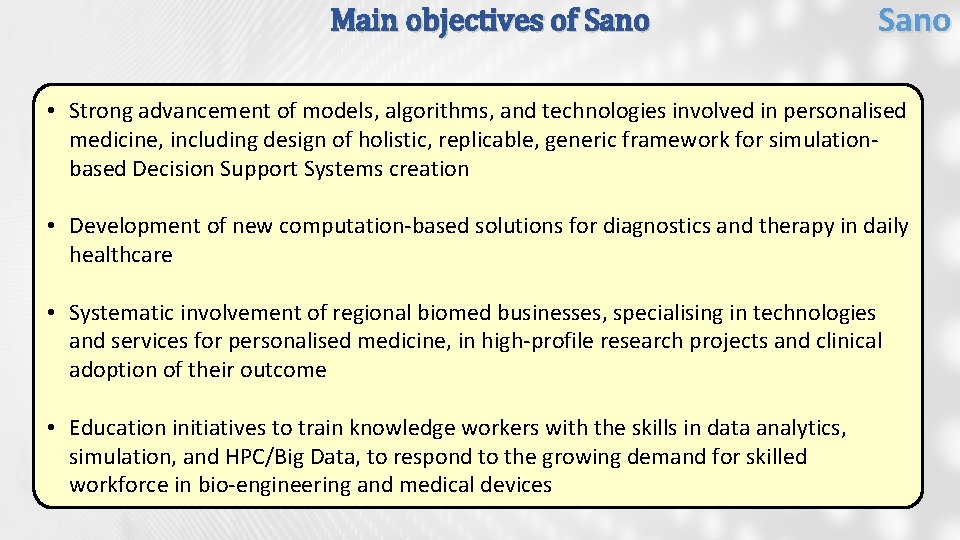 Main objectives of Sano

Sano

• Strong advancement of models, algorithms, and technologies involved in personalised medicine, including design of holistic, replicable, generic framework for simulation-based Decision Support Systems creation

• Development of new computation-based solutions for diagnostics and therapy in daily healthcare

• Systematic involvement of regional biomed businesses, specialising in technologies and services for personalised medicine, in high-profile research projects and clinical adoption of their outcome

• Education initiatives to train knowledge workers with the skills in data analytics, simulation, and HPC/Big Data, to respond to the growing demand for skilled workforce in bio-engineering and medical devices